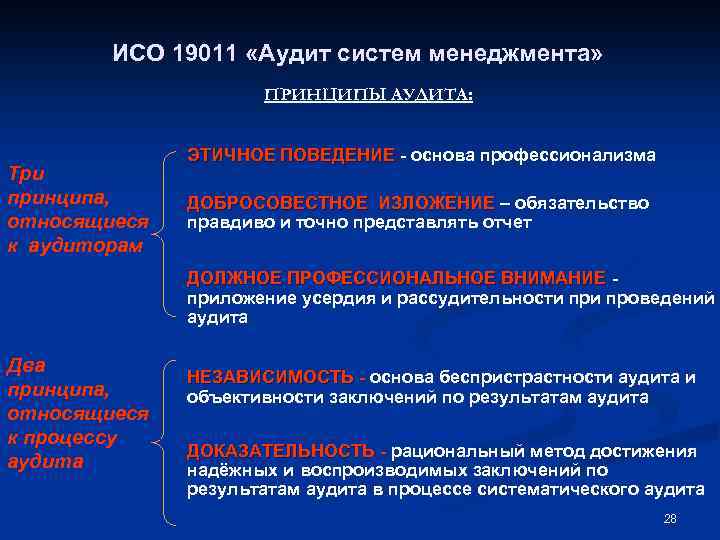 ИСО 19011 «Аудит систем менеджмента»

ПРИНЦИПЫ АУДИТА:

Три принципа, относящиеся к аудиторам

ЭТИЧНОЕ ПОВЕДЕНИЕ - основа профессионализма

ДОБРОСОВЕСТНОЕ ИЗЛОЖЕНИЕ – обязательство правдиво и точно представлять отчет

ДОЛЖНОЕ ПРОФЕССИОНАЛЬНОЕ ВНИМАНИЕ - приложение усердия и рассудительности при проведений аудита

Два принципа, относящиеся к процессу аудита

НЕЗАВИСИМОСТЬ - основа беспристрастности аудита и объективности заключений по результатам аудита

ДОКАЗАТЕЛЬНОСТЬ - рациональный метод достижения надёжных и воспроизводимых заключений по результатам аудита в процессе систематического аудита

28